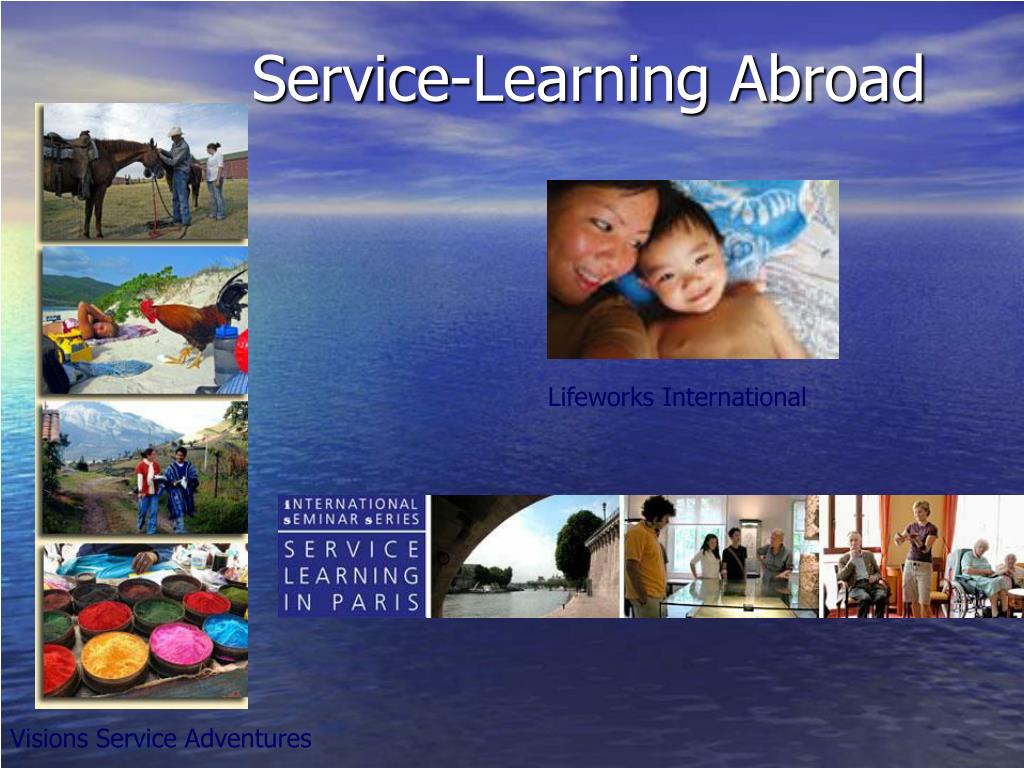 Service-Learning Abroad

Lifeworks International

INTERNATIONAL SEMINAR SERIES
SERVICE LEARNING IN PARIS

Visions Service Adventures